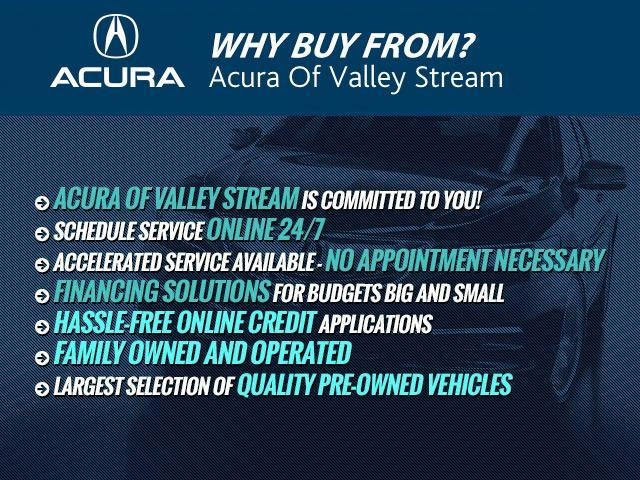 ACURA

WHY BUY FROM?
Acura Of Valley Stream

ACURA OF VALLEY STREAM IS COMMITTED TO YOU!
SCHEDULE SERVICE ONLINE 24/7
ACCELERATED SERVICE AVAILABLE - NO APPOINTMENT NECESSARY
FINANCING SOLUTIONS FOR BUDGETS BIG AND SMALL
HASSLE-FREE ONLINE CREDIT APPLICATIONS
FAMILY OWNED AND OPERATED
LARGEST SELECTION OF QUALITY PRE-OWNED VEHICLES